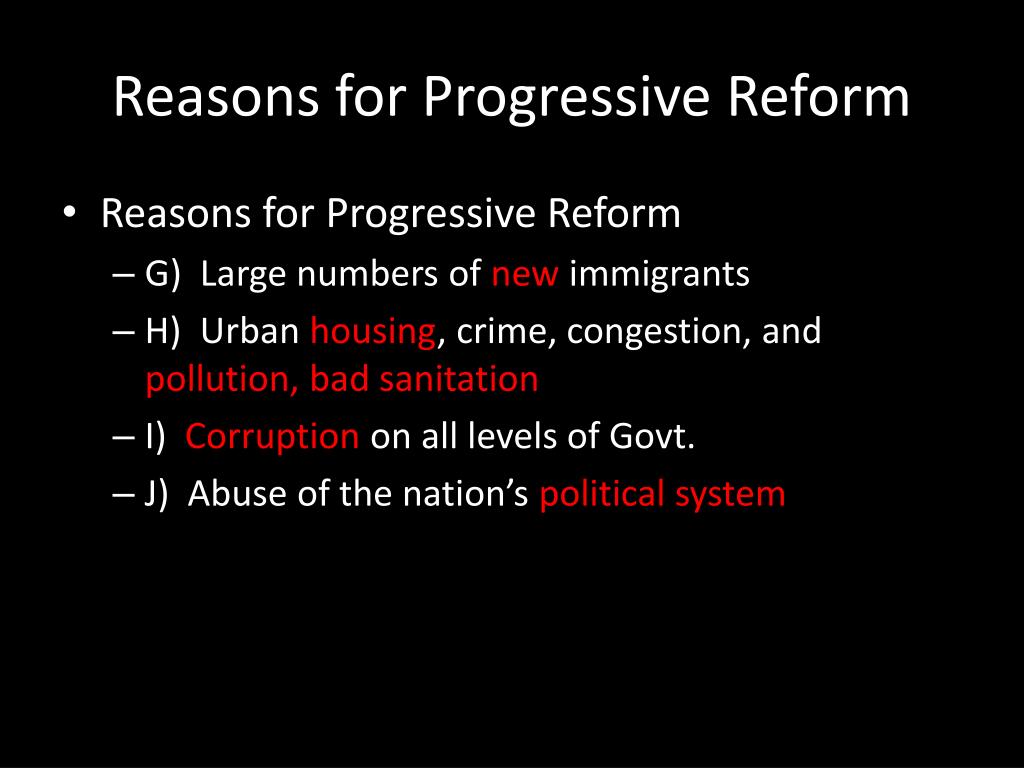 Reasons for Progressive Reform

• Reasons for Progressive Reform
– G) Large numbers of new immigrants
– H) Urban housing, crime, congestion, and pollution, bad sanitation
– I) Corruption on all levels of Govt.
– J) Abuse of the nation’s political system